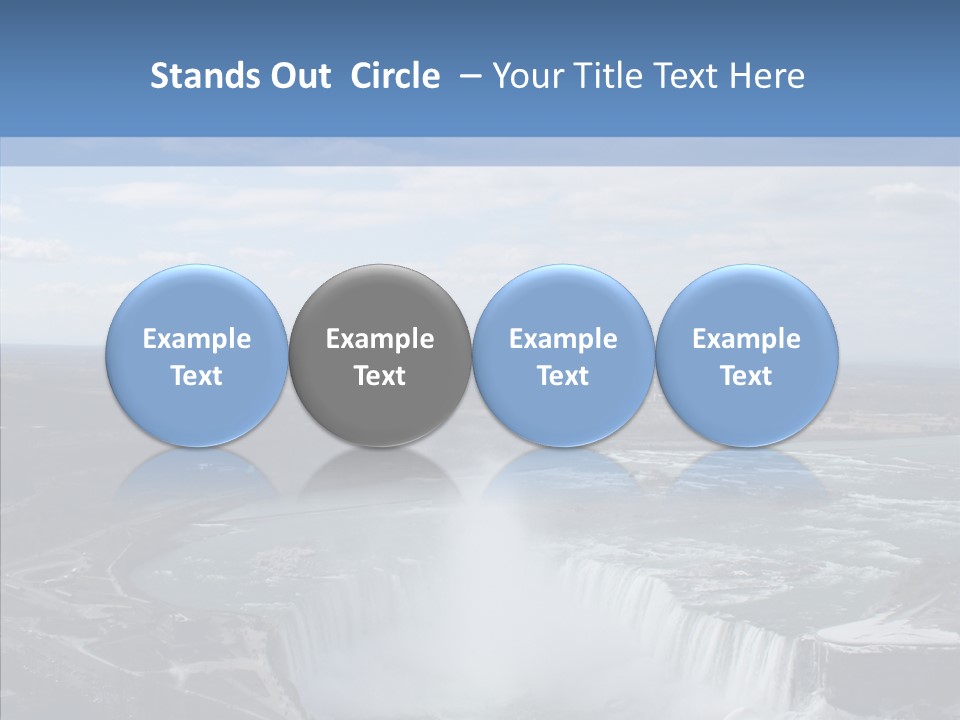 Stands Out Circle – Your Title Text Here

Example Text

Example Text

Example Text

Example Text